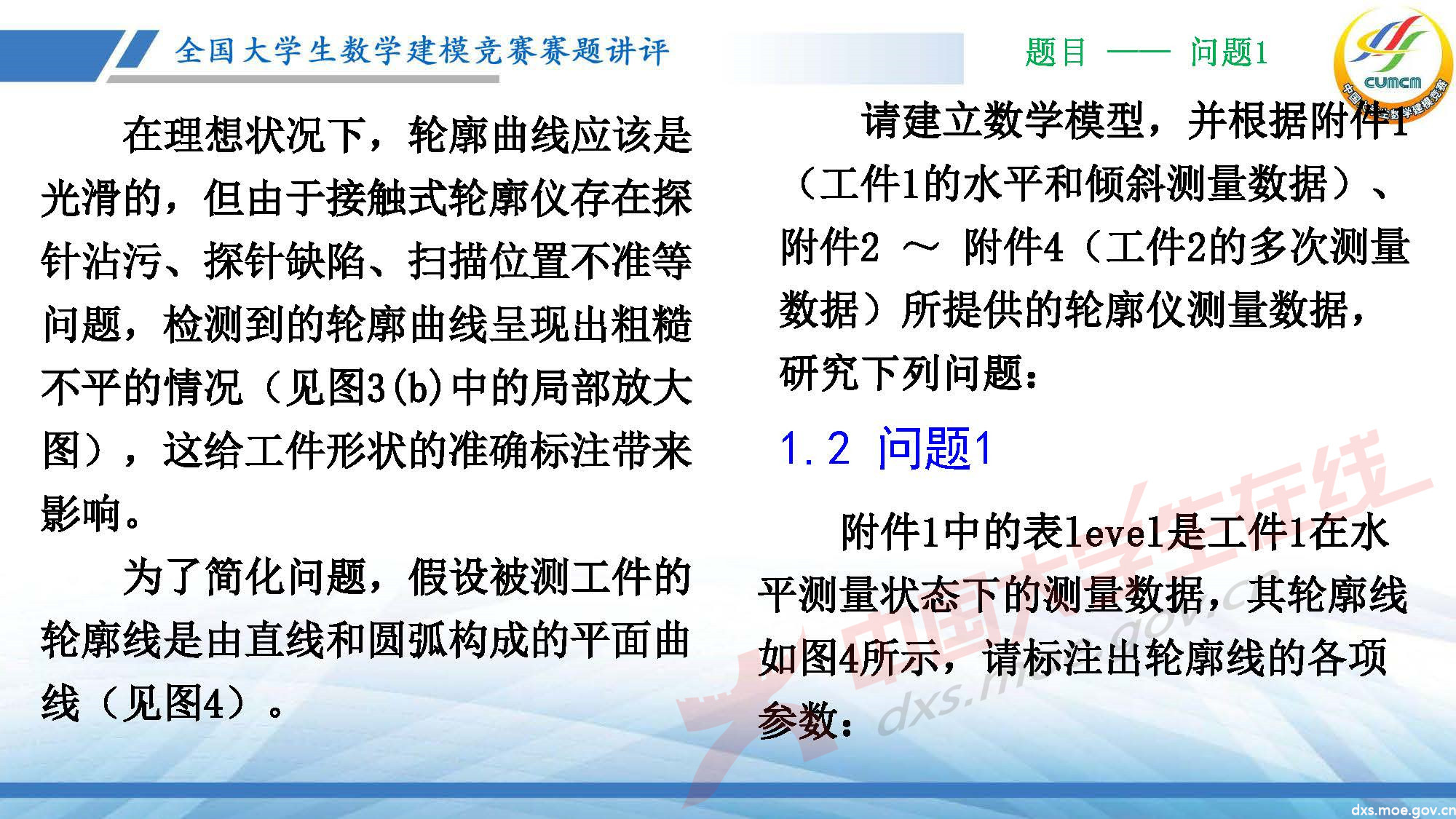 全国大学生数学建模竞赛赛题讲评

题目 —— 问题1

CUMCM

中国大学生数学建模竞赛

在理想状况下，轮廓曲线应该是光滑的，但由于接触式轮廓仪存在探针沾污、探针缺陷、扫描位置不准等问题，检测到的轮廓曲线呈现出粗糙不平的情况（见图3(b)中的局部放大图），这给工件形状的准确标注带来影响。

为了简化问题，假设被测工件的轮廓线是由直线和圆弧构成的平面曲线（见图4）。

请建立数学模型，并根据附件1（工件1的水平和倾斜测量数据）、附件2 ～ 附件4（工件2的多次测量数据）所提供的轮廓仪测量数据，研究下列问题：

1.2 问题1

附件1中的表level是工件1在水平测量状态下的测量数据，其轮廓线如图4所示，请标注出轮廓线的各项参数：

中国大学生在线

dxs.moe.gov.cn

dxs.moe.gov.cn